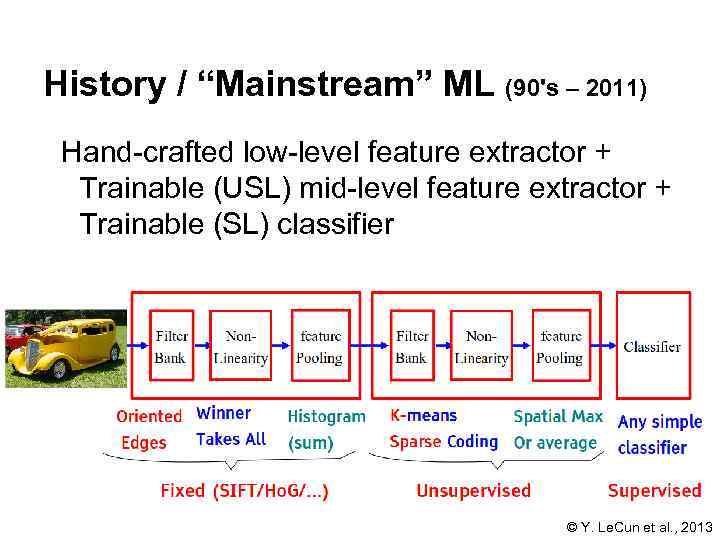 History / “Mainstream” ML (90's – 2011)

Hand-crafted low-level feature extractor + Trainable (USL) mid-level feature extractor + Trainable (SL) classifier

Filter Bank

Non-Linearity

feature Pooling

Filter Bank

Non-Linearity

feature Pooling

Classifier

Oriented Edges

Winner Takes All

Histogram (sum)

K-means Sparse Coding

Spatial Max Or average

Any simple classifier

Fixed (SIFT/HoG/...)

Unsupervised

Supervised

© Y. LeCun et al., 2013